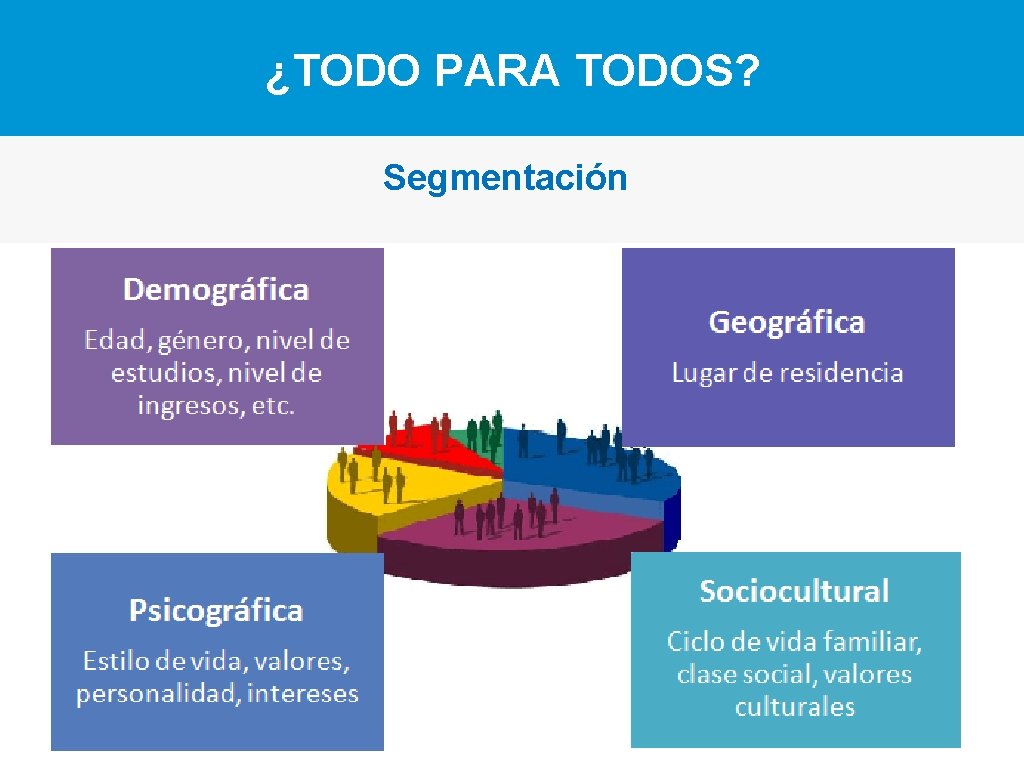 ¿TODO PARA TODOS?

Segmentación

Demográfica

Edad, género, nivel de estudios, nivel de ingresos, etc.

Geográfica

Lugar de residencia

Psicográfica

Estilo de vida, valores, personalidad, intereses

Sociocultural

Ciclo de vida familiar, clase social, valores culturales